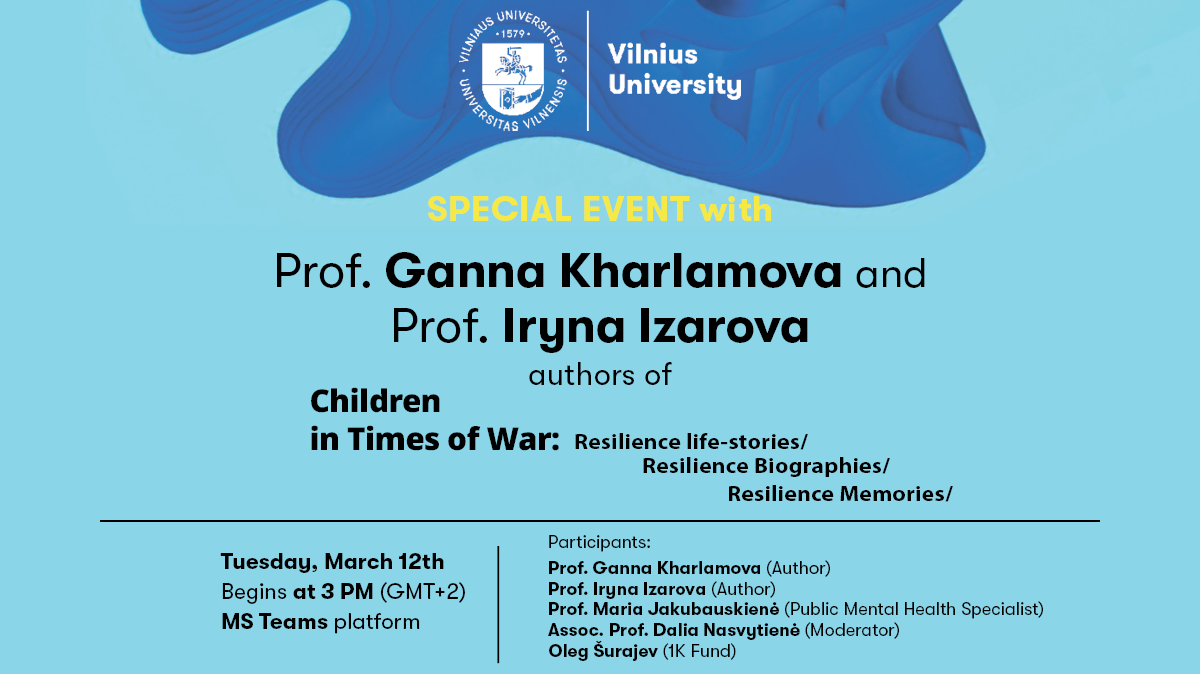 VILNIAUS UNIVERSITETAS · 1579 · UNIVERSITAS VILNENSIS

Vilnius University

SPECIAL EVENT with

Prof. Ganna Kharlamova and Prof. Iryna Izarova

authors of

Children in Times of War: Resilience life-stories/ Resilience Biographies/ Resilience Memories/

Tuesday, March 12th
Begins at 3 PM (GMT+2)
MS Teams platform

Participants:
Prof. Ganna Kharlamova (Author)
Prof. Iryna Izarova (Author)
Prof. Maria Jakubauskienė (Public Mental Health Specialist)
Assoc. Prof. Dalia Nasvytienė (Moderator)
Oleg Šurajev (1K Fund)